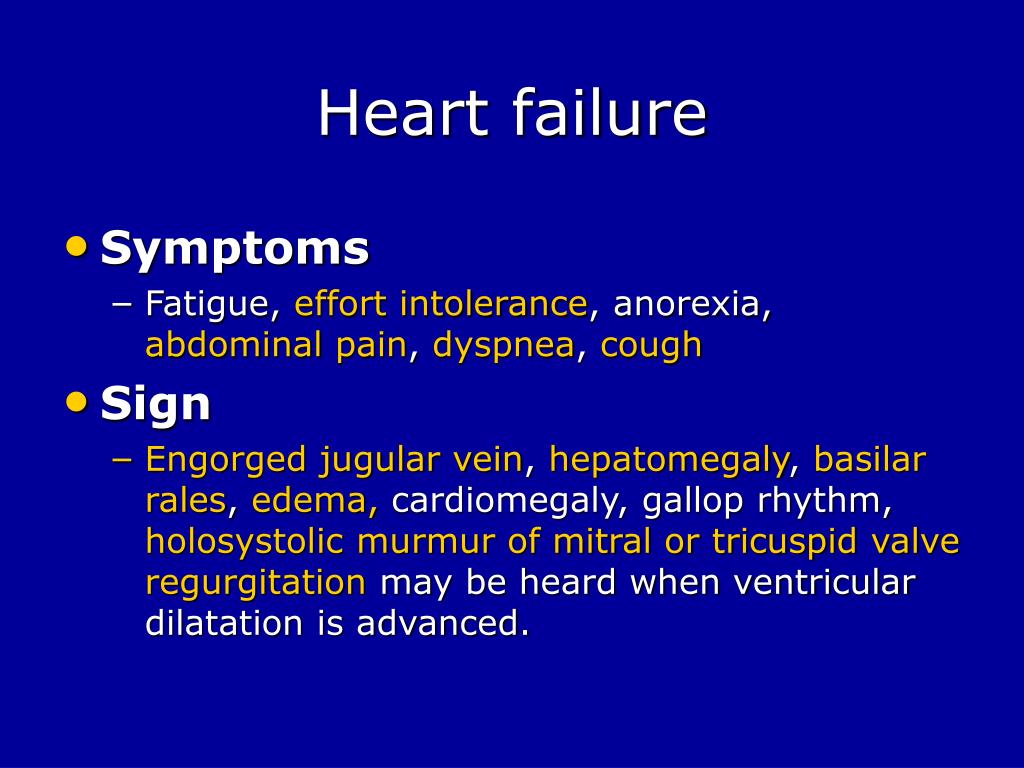 Heart failure

• Symptoms
– Fatigue, effort intolerance, anorexia, abdominal pain, dyspnea, cough

• Sign
– Engorged jugular vein, hepatomegaly, basilar rales, edema, cardiomegaly, gallop rhythm, holosystolic murmur of mitral or tricuspid valve regurgitation may be heard when ventricular dilatation is advanced.